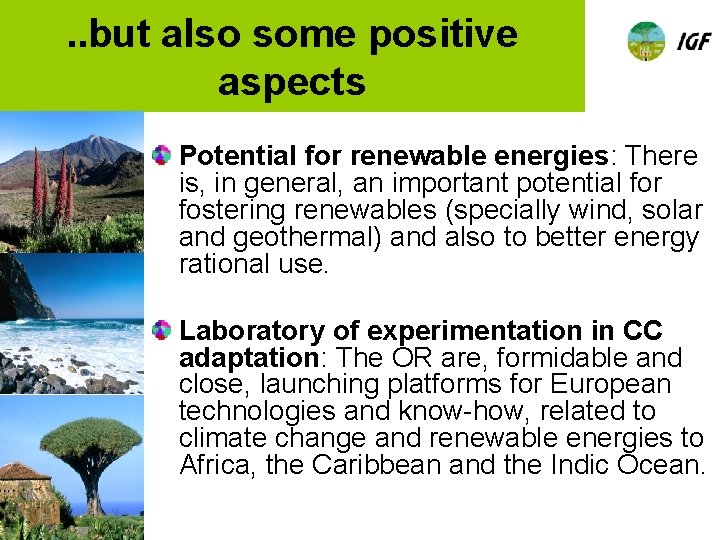 ..but also some positive aspects

IGF

Potential for renewable energies: There is, in general, an important potential for fostering renewables (specially wind, solar and geothermal) and also to better energy rational use.

Laboratory of experimentation in CC adaptation: The OR are, formidable and close, launching platforms for European technologies and know-how, related to climate change and renewable energies to Africa, the Caribbean and the Indic Ocean.